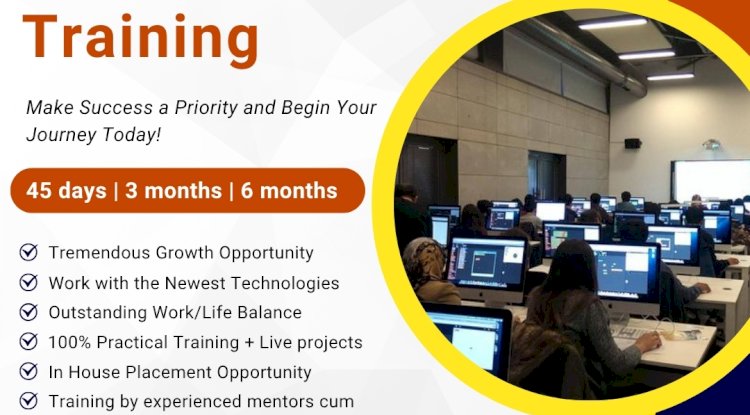 Training

Make Success a Priority and Begin Your Journey Today!

45 days | 3 months | 6 months

Tremendous Growth Opportunity

Work with the Newest Technologies

Outstanding Work/Life Balance

100% Practical Training + Live projects

In House Placement Opportunity

Training by experienced mentors cum